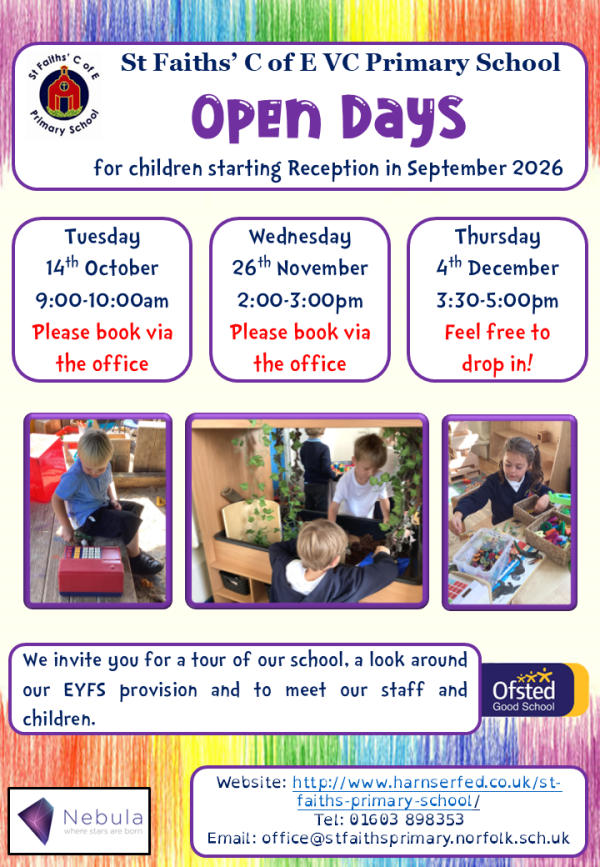 St Faiths' C of E Primary School

St Faiths' C of E VC Primary School

Open Days

for children starting Reception in September 2026

Tuesday
$14^{th}$ October
9:00-10:00am
Please book via the office

Wednesday
$26^{th}$ November
2:00-3:00pm
Please book via the office

Thursday
$4^{th}$ December
3:30-5:00pm
Feel free to drop in!

We invite you for a tour of our school, a look around our EYFS provision and to meet our staff and children.

Ofsted Good School

Nebula
where stars are born

Website: http://www.harnserfed.co.uk/st-faiths-primary-school/
Tel: 01603 898353
Email: office@stfaithsprimary.norfolk.sch.uk